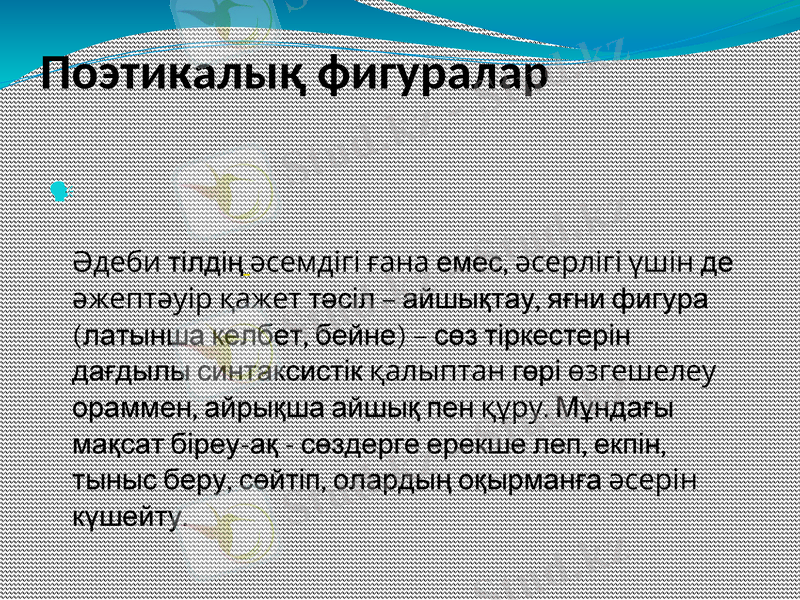 Поэтикалық фигуралар

Әдеби тілдің әсемдігі ғана емес, әсерлігі үшін де әжептәуір қажет тәсіл – айшықтау, яғни фигура (латынша келбет, бейне) – сөз тіркестерін дағдылы синтаксистік қалыптан гөрі өзгешелеу ораммен, айрықша айшық пен құру. Мұндағы мақсат біреу-ақ - сөздерге ерекше леп, екпін, тыныс беру, сөйтіп, олардың оқырманға әсерін күшейту.